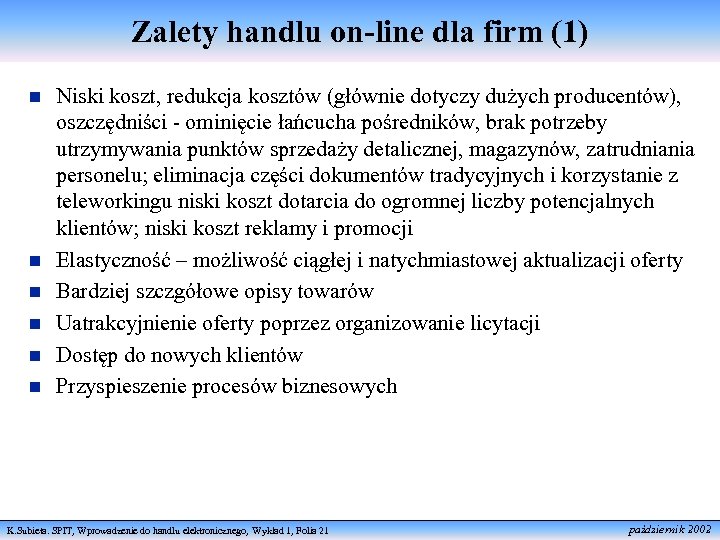 Zalety handlu on-line dla firm (1)

- Niski koszt, redukcja kosztów (głównie dotyczy dużych producentów), oszczędniści - ominięcie łańcucha pośredników, brak potrzeby utrzymywania punktów sprzedaży detalicznej, magazynów, zatrudniania personelu; eliminacja części dokumentów tradycyjnych i korzystanie z teleworkingu niski koszt dotarcia do ogromnej liczby potencjalnych klientów; niski koszt reklamy i promocji
- Elastyczność – możliwość ciągłej i natychmiastowej aktualizacji oferty
- Bardziej szczgółowe opisy towarów
- Uatrakcyjnienie oferty poprzez organizowanie licytacji
- Dostęp do nowych klientów
- Przyspieszenie procesów biznesowych

K.Subieta. SPIT, Wprowadzenie do handlu elektronicznego, Wykład 1, Folia 21

październik 2002